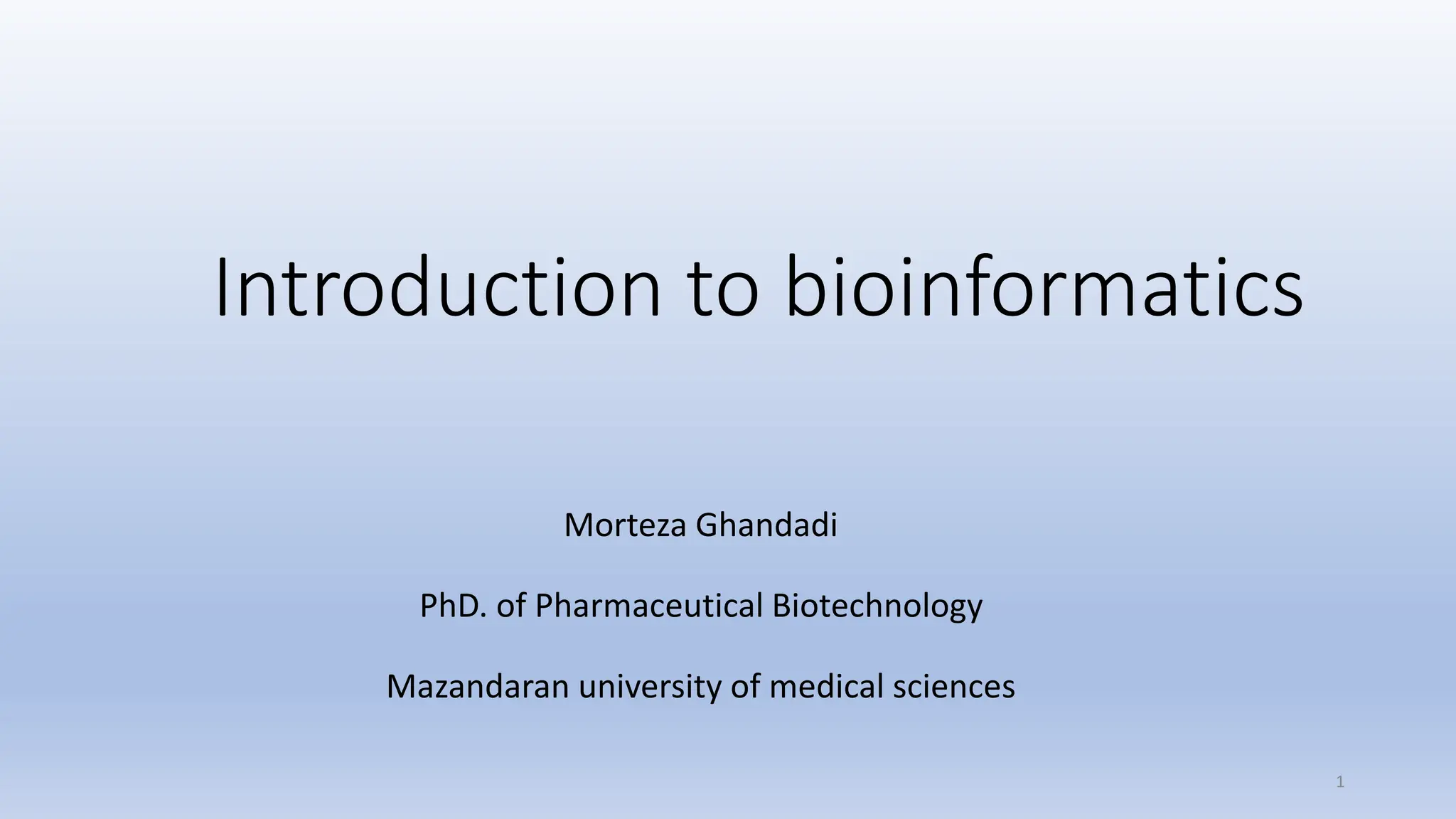 Introduction to bioinformatics

Morteza Ghandadi

PhD. of Pharmaceutical Biotechnology

Mazandaran university of medical sciences

1